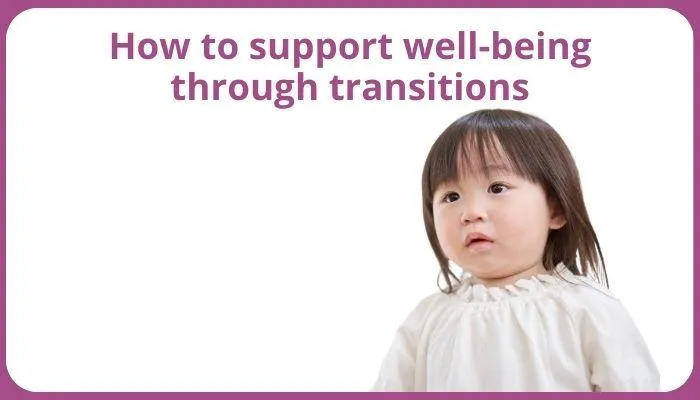 How to support well-being through transitions